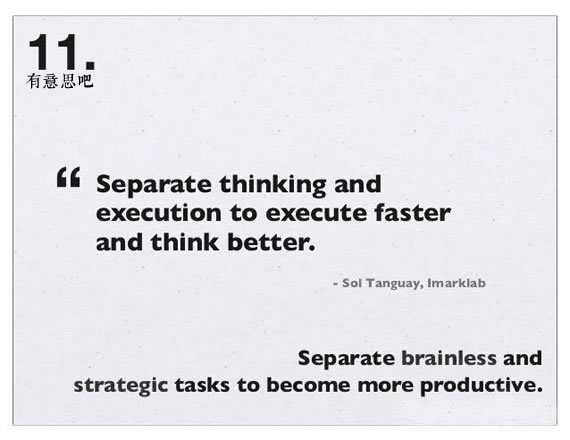 11.
有意思吧

“ Separate thinking and execution to execute faster and think better.

- Sol Tanguay, Imarklab

Separate brainless and strategic tasks to become more productive.